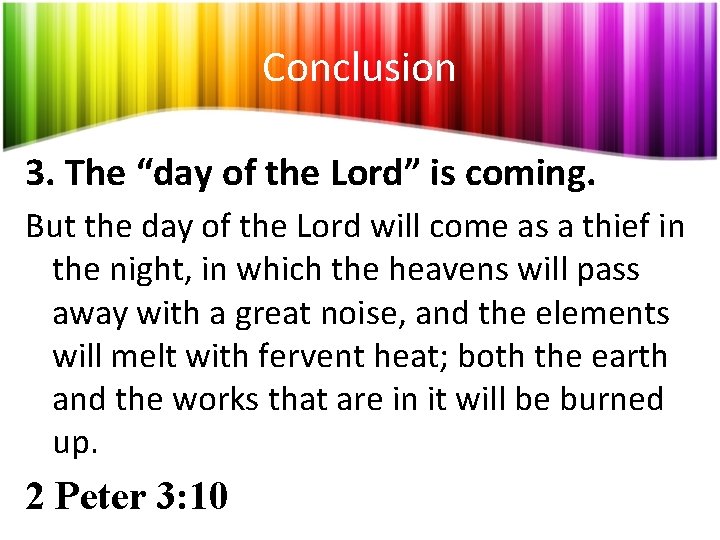 Conclusion

3. The “day of the Lord” is coming.

But the day of the Lord will come as a thief in the night, in which the heavens will pass away with a great noise, and the elements will melt with fervent heat; both the earth and the works that are in it will be burned up.

2 Peter 3:10